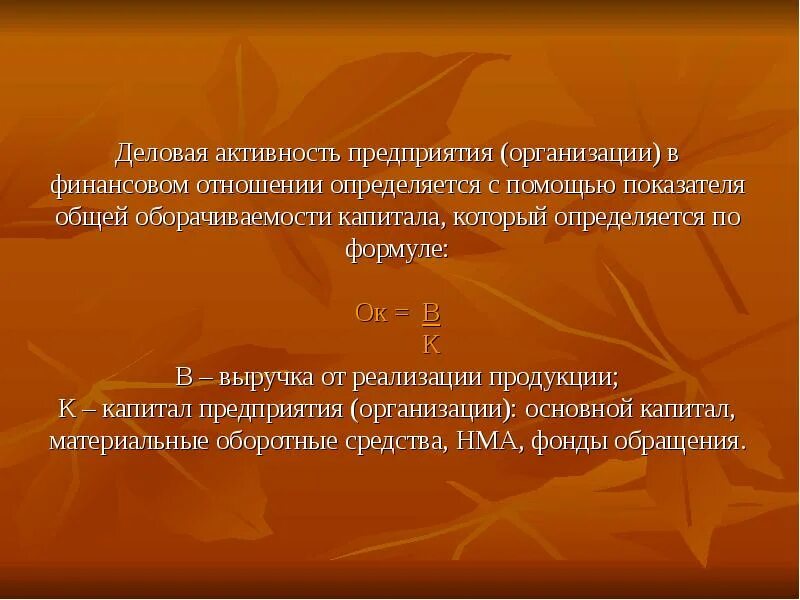 Деловая активность предприятия (организации) в финансовом отношении определяется с помощью показателя общей оборачиваемости капитала, который определяется по формуле:

$Ок = \frac{В}{К}$

В – выручка от реализации продукции;
К – капитал предприятия (организации): основной капитал, материальные оборотные средства, НМА, фонды обращения.